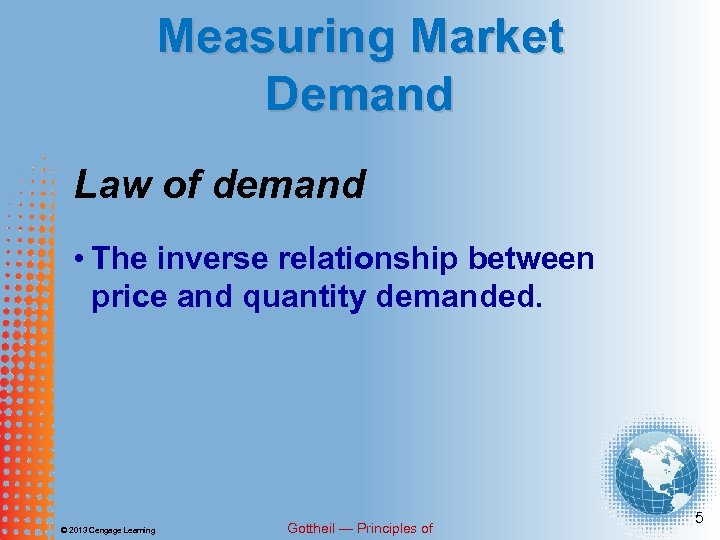 Measuring Market Demand

Law of demand

• The inverse relationship between price and quantity demanded.

© 2013 Cengage Learning

Gottheil — Principles of

5